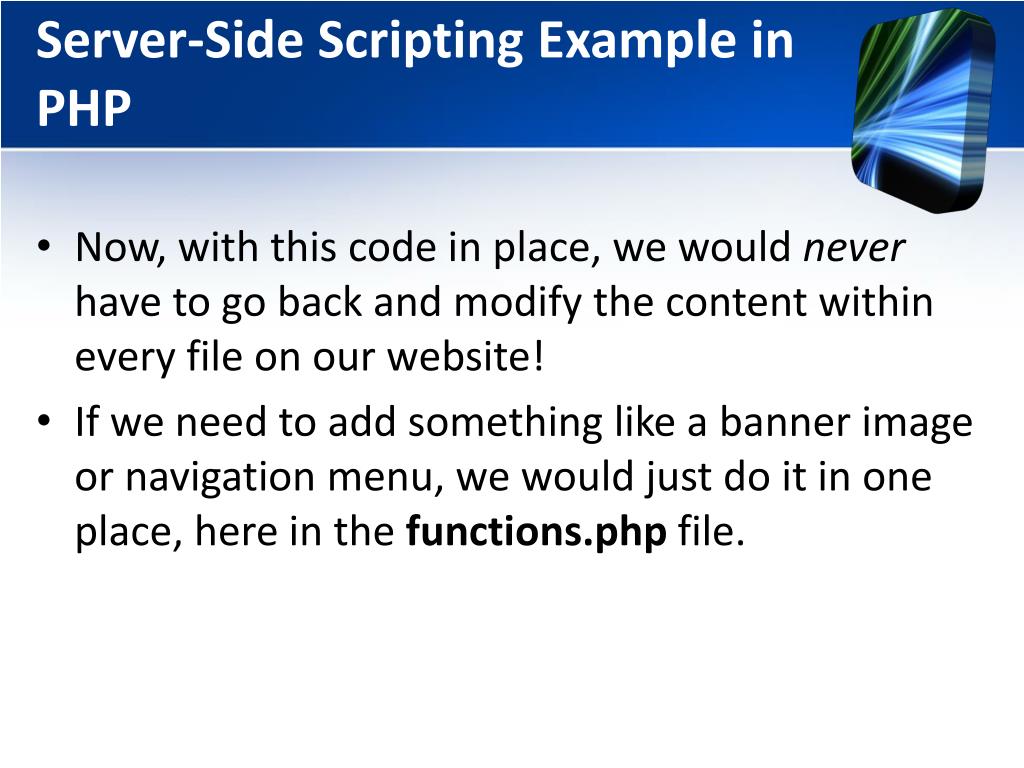 Server-Side Scripting Example in PHP

• Now, with this code in place, we would never have to go back and modify the content within every file on our website!
• If we need to add something like a banner image or navigation menu, we would just do it in one place, here in the functions.php file.